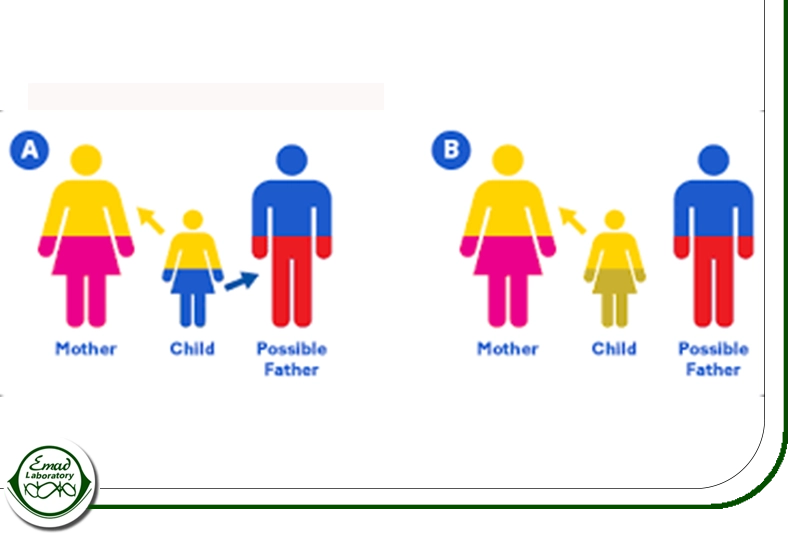 A

Mother

Child

Possible Father

B

Mother

Child

Possible Father

Emad Laboratory